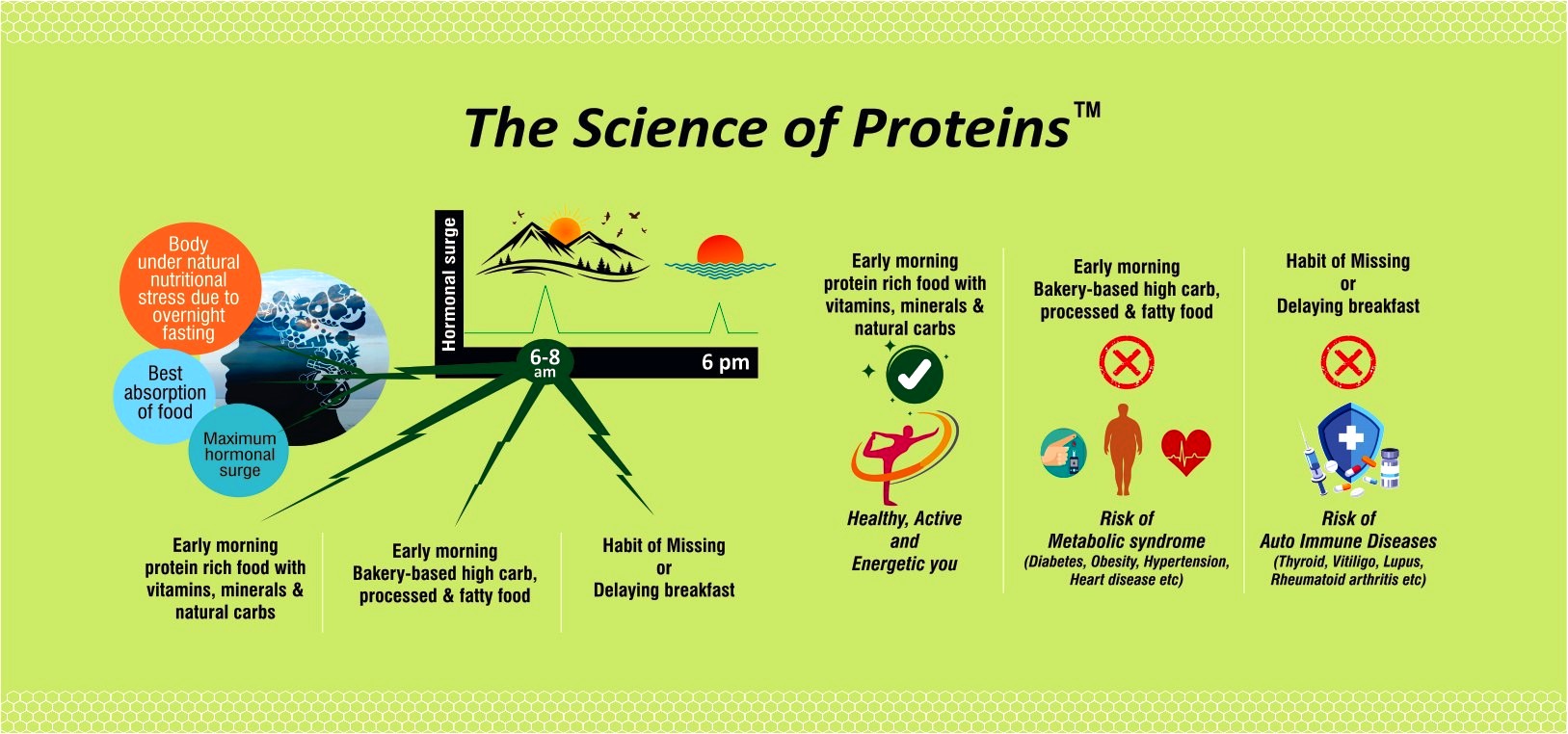 The Science of Proteins™

Body under natural nutritional stress due to overnight fasting

Best absorption of food

Maximum hormonal surge

Hormonal surge

6-8 am

6 pm

Early morning protein rich food with vitamins, minerals & natural carbs

Early morning Bakery-based high carb, processed & fatty food

Habit of Missing or Delaying breakfast

Early morning protein rich food with vitamins, minerals & natural carbs

Healthy, Active and Energetic you

Early morning Bakery-based high carb, processed & fatty food

Risk of Metabolic syndrome (Diabetes, Obesity, Hypertension, Heart disease etc)

Habit of Missing or Delaying breakfast

Risk of Auto Immune Diseases (Thyroid, Vitiligo, Lupus, Rheumatoid arthritis etc)